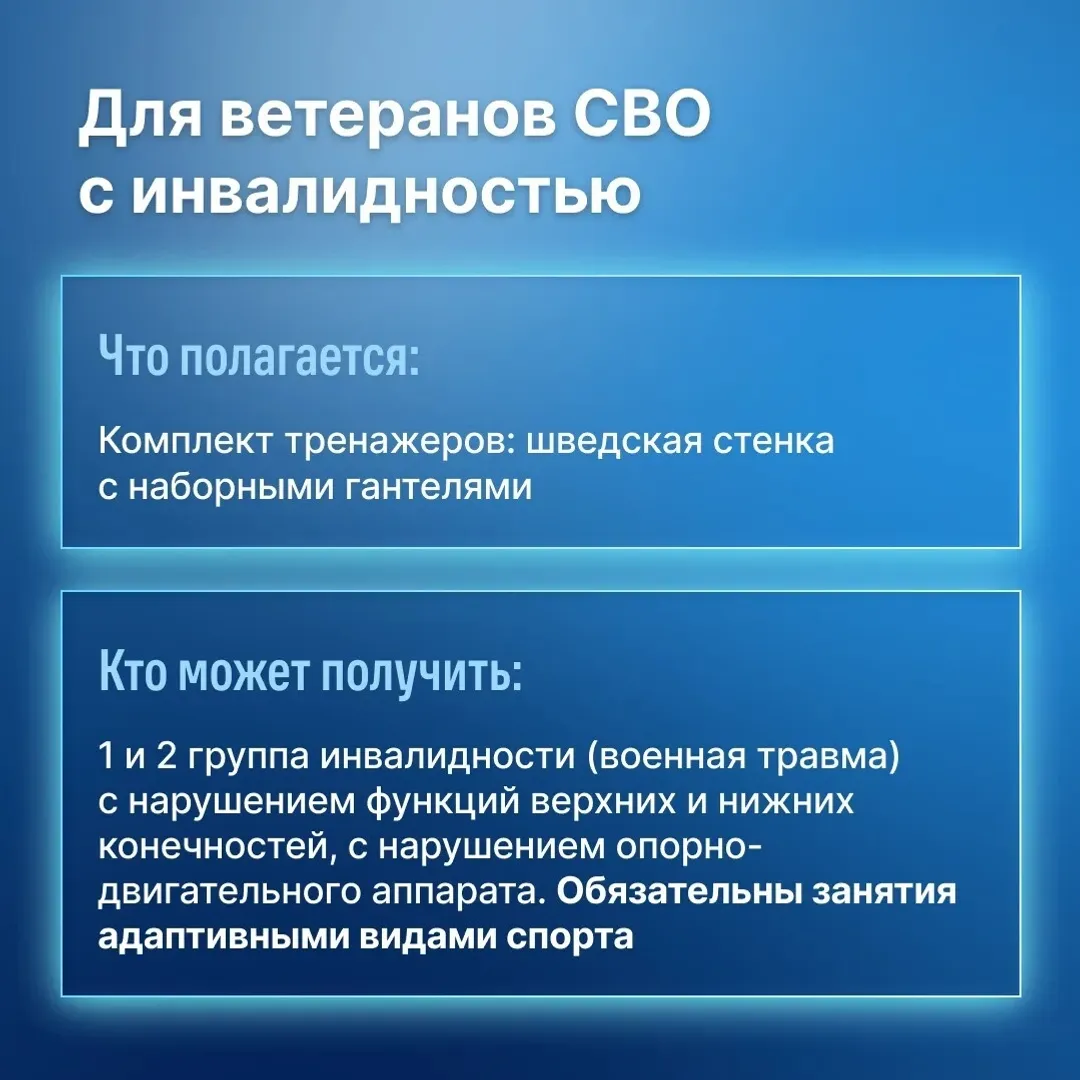 Для ветеранов СВО с инвалидностью

Что полагается:

Комплект тренажеров: шведская стенка с наборными гантелями

Кто может получить:

1 и 2 группа инвалидности (военная травма) с нарушением функций верхних и нижних конечностей, с нарушением опорно-двигательного аппарата. Обязательны занятия адаптивными видами спорта